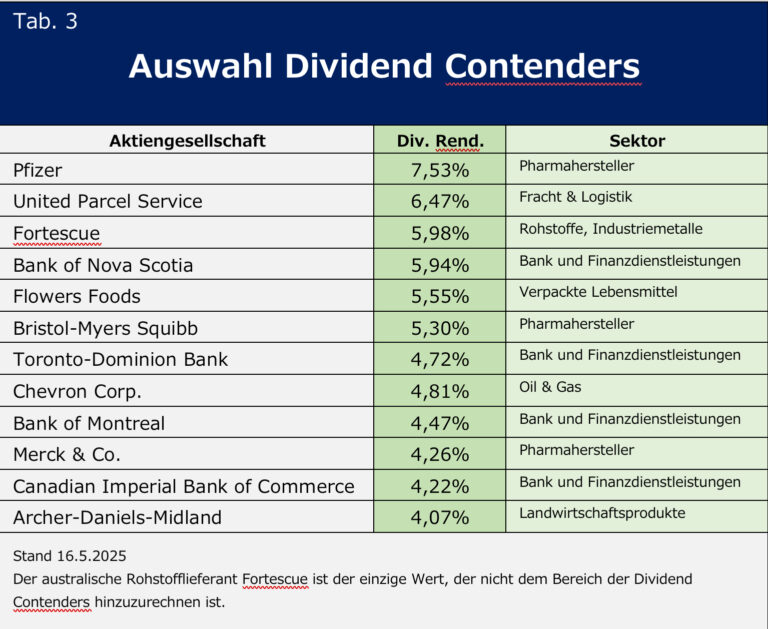 Tab. 3

Auswahl Dividend Contenders

| Aktiengesellschaft | Div. Rend. | Sektor |
|---|---|---|
| Pfizer | 7,53% | Pharmahersteller |
| United Parcel Service | 6,47% | Fracht & Logistik |
| Fortescue | 5,98% | Rohstoffe, Industriemetalle |
| Bank of Nova Scotia | 5,94% | Bank und Finanzdienstleistungen |
| Flowers Foods | 5,55% | Verpackte Lebensmittel |
| Bristol-Myers Squibb | 5,30% | Pharmahersteller |
| Toronto-Dominion Bank | 4,72% | Bank und Finanzdienstleistungen |
| Chevron Corp. | 4,81% | Oil & Gas |
| Bank of Montreal | 4,47% | Bank und Finanzdienstleistungen |
| Merck & Co. | 4,26% | Pharmahersteller |
| Canadian Imperial Bank of Commerce | 4,22% | Bank und Finanzdienstleistungen |
| Archer-Daniels-Midland | 4,07% | Landwirtschaftsprodukte |

Stand 16.5.2025
Der australische Rohstofflieferant Fortescue ist der einzige Wert, der nicht dem Bereich der Dividend Contenders hinzuzurechnen ist.